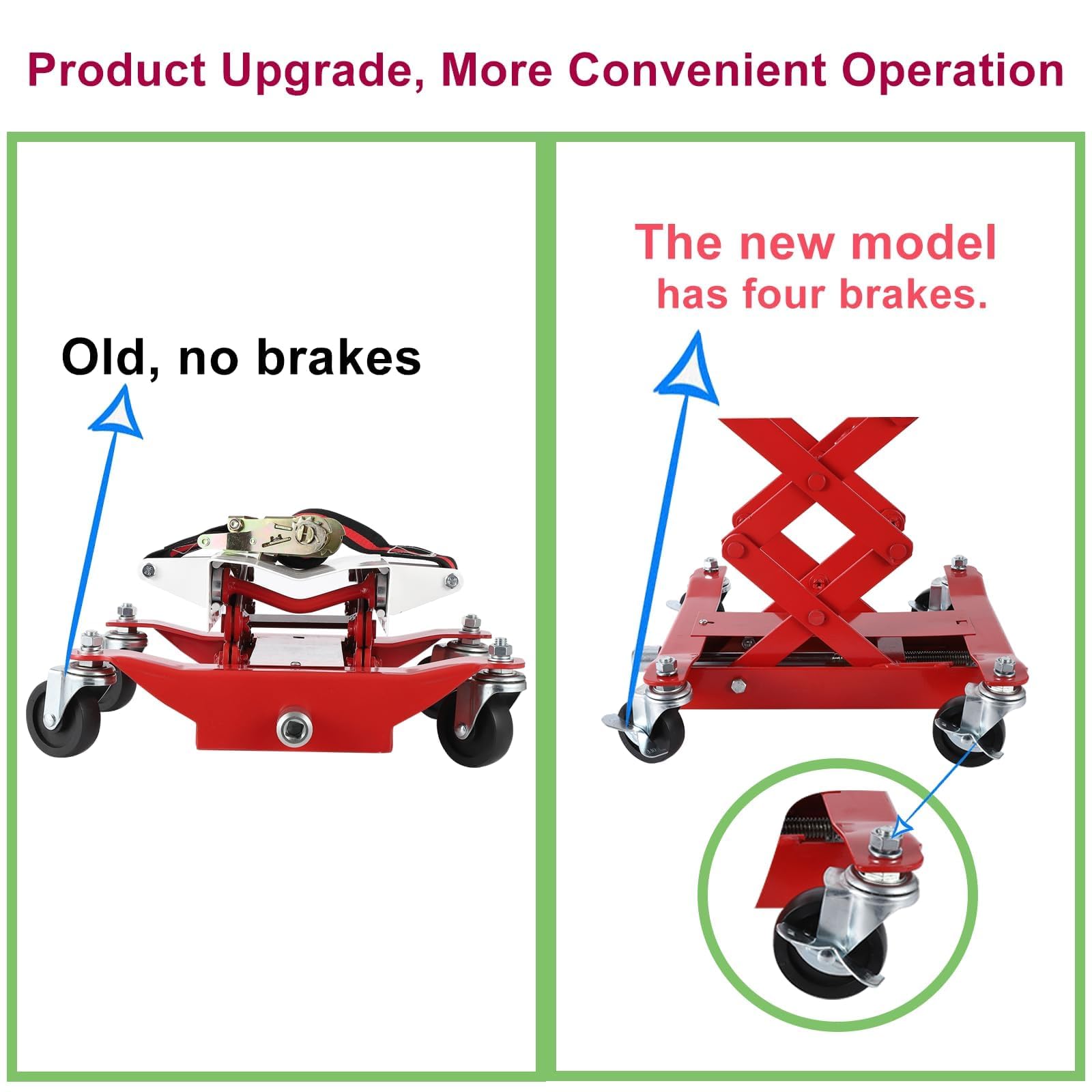 Product Upgrade, More Convenient Operation

Old, no brakes

The new model has four brakes.